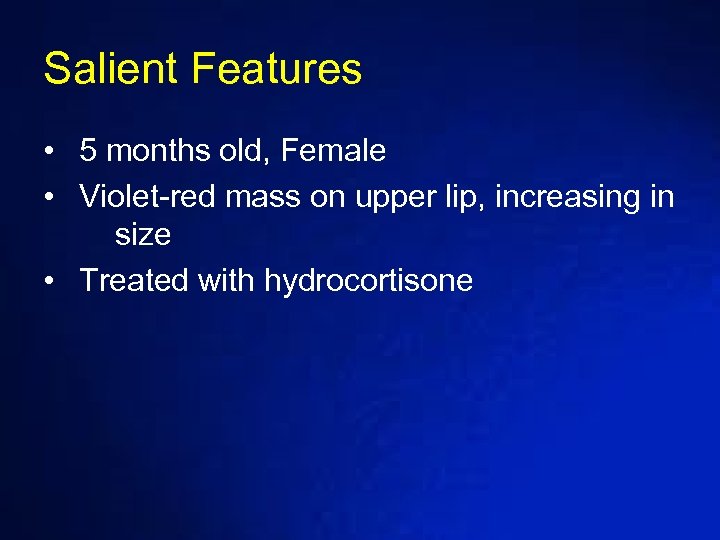 Salient Features

• 5 months old, Female
• Violet-red mass on upper lip, increasing in size
• Treated with hydrocortisone